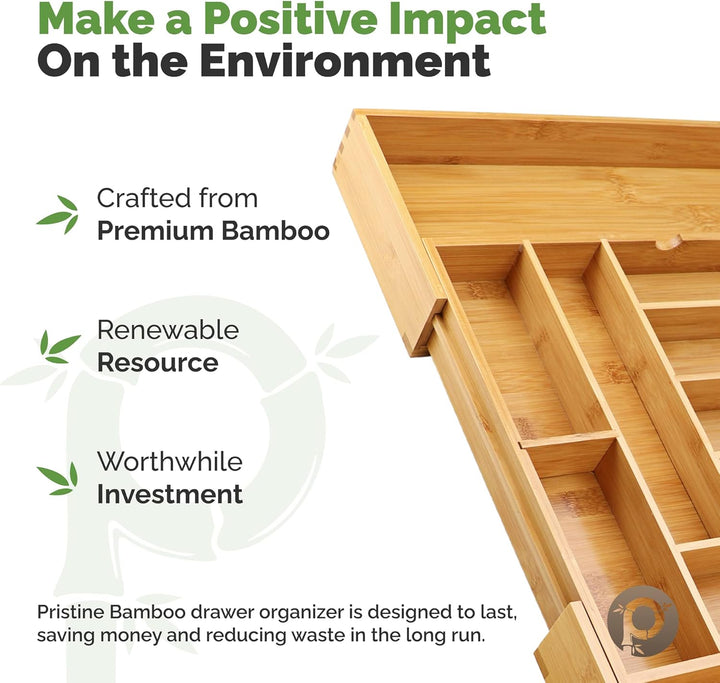 Make a Positive Impact
On the Environment

Crafted from
Premium Bamboo

Renewable
Resource

Worthwhile
Investment

Pristine Bamboo drawer organizer is designed to last, saving money and reducing waste in the long run.